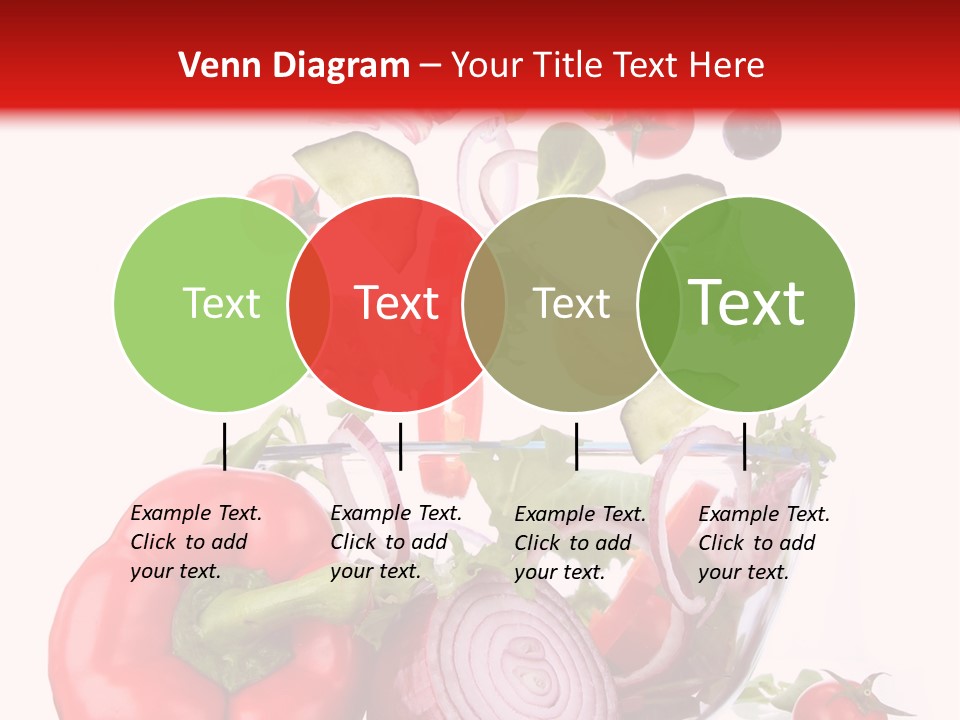 Venn Diagram – Your Title Text Here

Text

Text

Text

Text

Example Text. Click to add your text.

Example Text. Click to add your text.

Example Text. Click to add your text.

Example Text. Click to add your text.